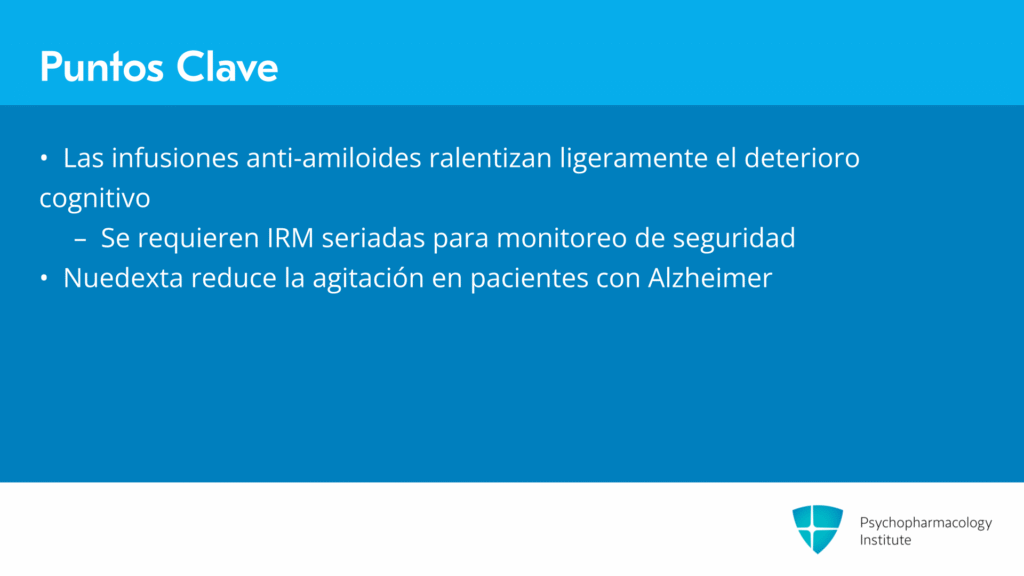 Puntos Clave

• Las infusiones anti-amiloides ralentizan ligeramente el deterioro cognitivo

– Se requieren IRM seriadas para monitoreo de seguridad

• Nuedexta reduce la agitación en pacientes con Alzheimer

Psychopharmacology Institute